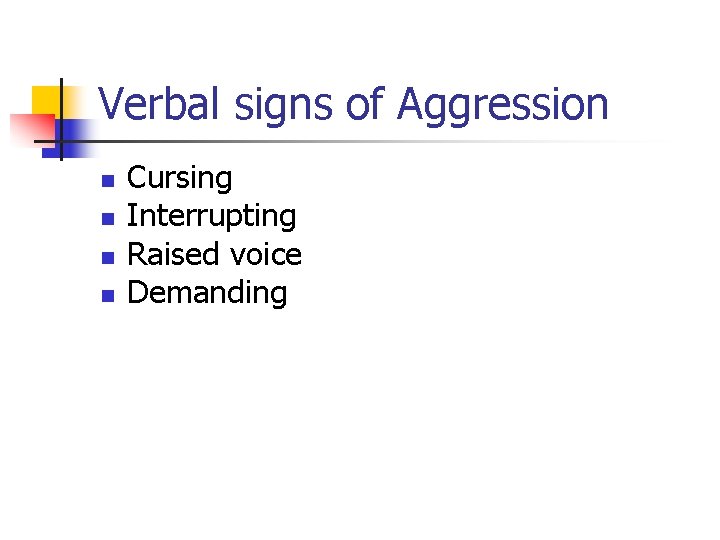 Verbal signs of Aggression

• Cursing
• Interrupting
• Raised voice
• Demanding